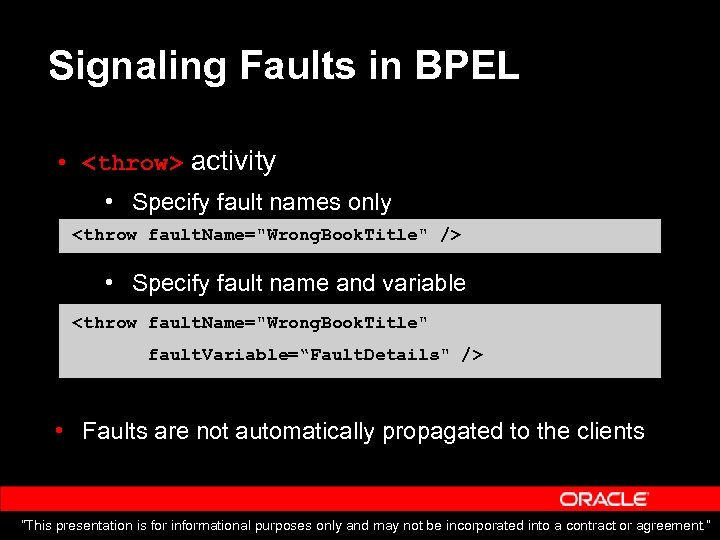 Signaling Faults in BPEL

• <throw> activity

• Specify fault names only

<throw faultName="WrongBookTitle" />

• Specify fault name and variable

<throw faultName="WrongBookTitle"
faultVariable=“FaultDetails" />

• Faults are not automatically propagated to the clients

ORACLE

"This presentation is for informational purposes only and may not be incorporated into a contract or agreement."